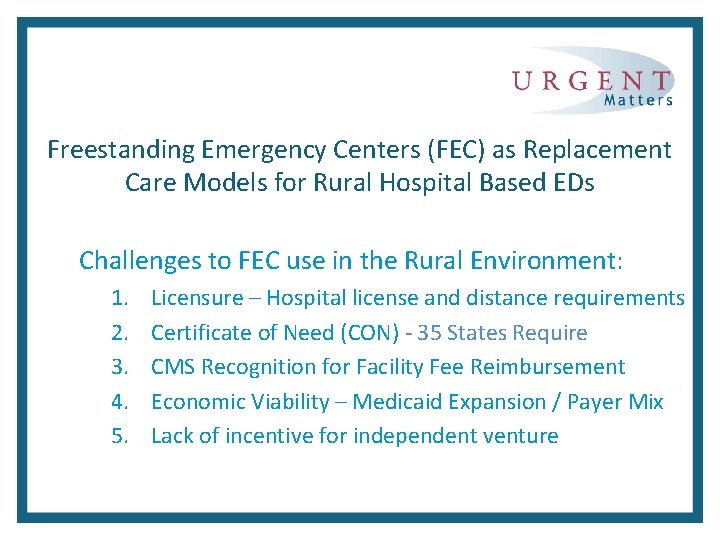 URGENT
Matters

Freestanding Emergency Centers (FEC) as Replacement Care Models for Rural Hospital Based EDs

Challenges to FEC use in the Rural Environment:

1. Licensure – Hospital license and distance requirements
2. Certificate of Need (CON) - 35 States Require
3. CMS Recognition for Facility Fee Reimbursement
4. Economic Viability – Medicaid Expansion / Payer Mix
5. Lack of incentive for independent venture